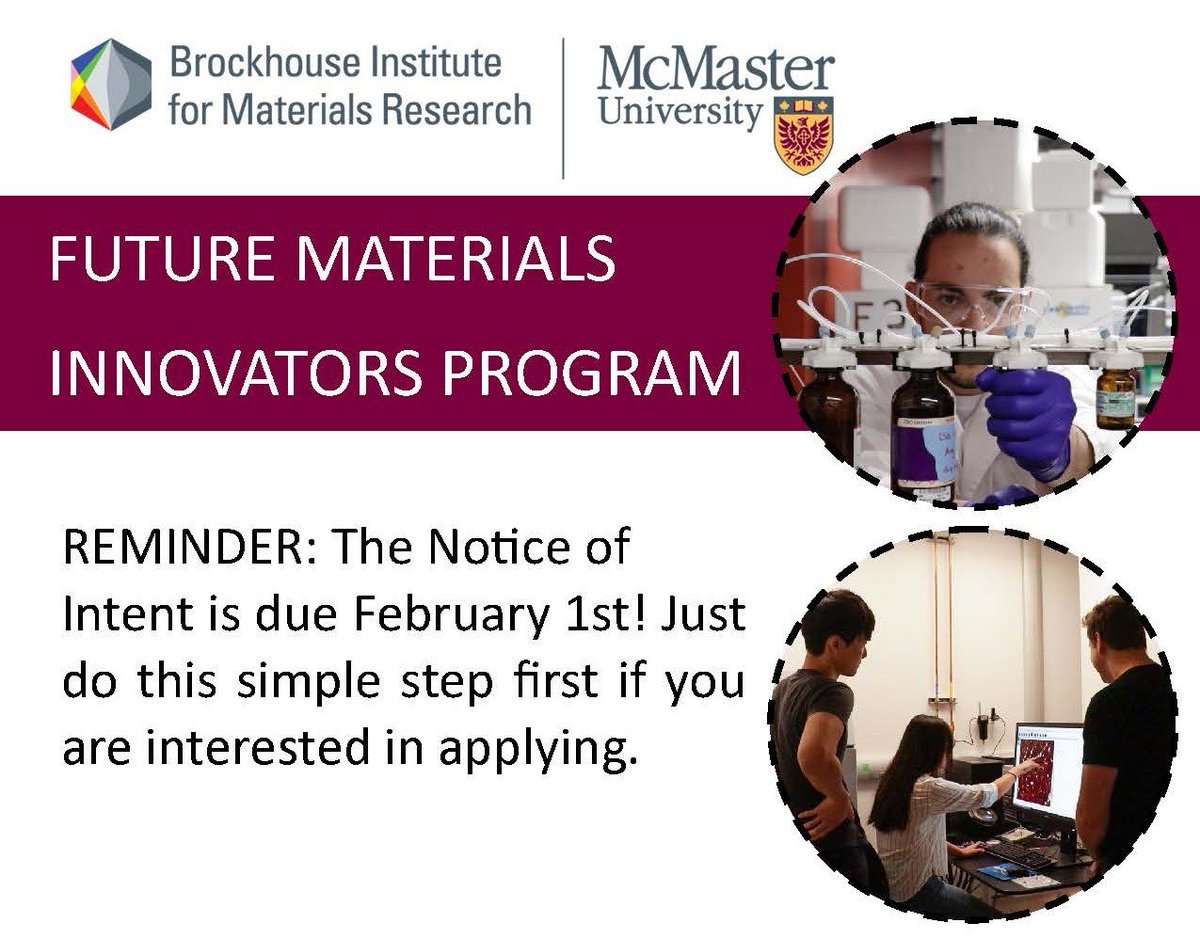 Brockhouse Institute for Materials Research

McMaster University

FUTURE MATERIALS INNOVATORS PROGRAM

REMINDER: The Notice of Intent is due February 1st! Just do this simple step first if you are interested in applying.